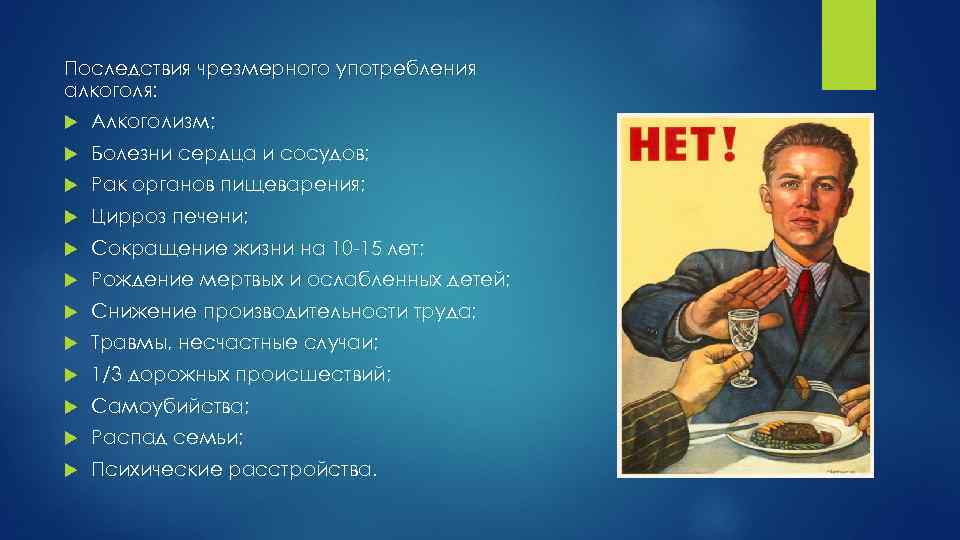 Последствия чрезмерного употребления алкоголя:

Алкоголизм;
Болезни сердца и сосудов;
Рак органов пищеварения;
Цирроз печени;
Сокращение жизни на 10-15 лет;
Рождение мертвых и ослабленных детей;
Снижение производительности труда;
Травмы, несчастные случаи;
1/3 дорожных происшествий;
Самоубийства;
Распад семьи;
Психические расстройства.

НЕТ!